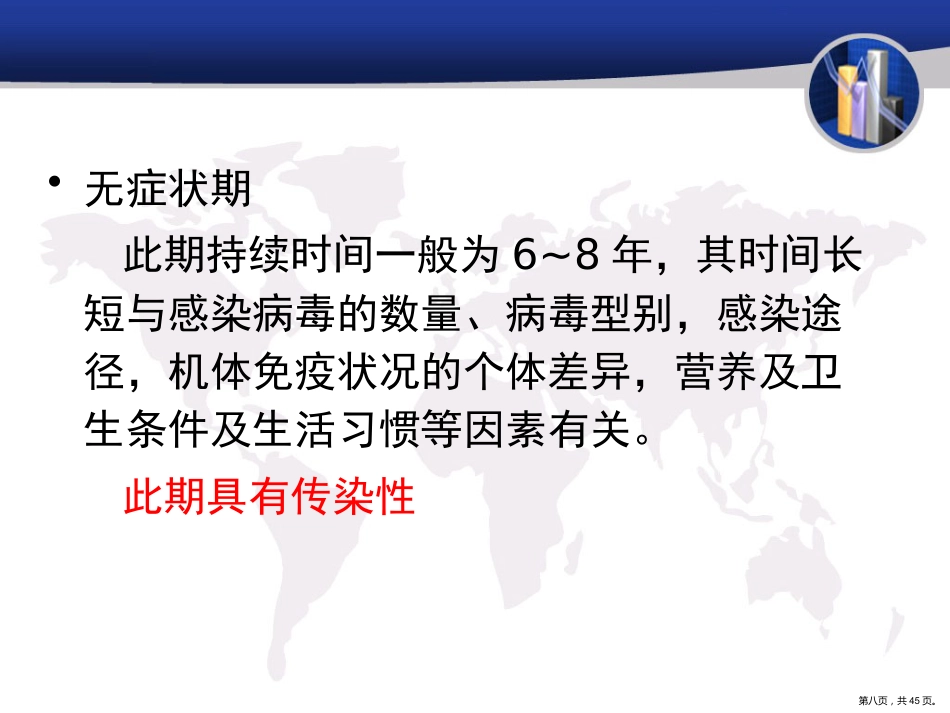 • 无症状期

此期持续时间一般为 6~8 年，其时间长短与感染病毒的数量、病毒型别，感染途径，机体免疫状况的个体差异，营养及卫生条件及生活习惯等因素有关。

此期具有传染性

第八页，共45页。